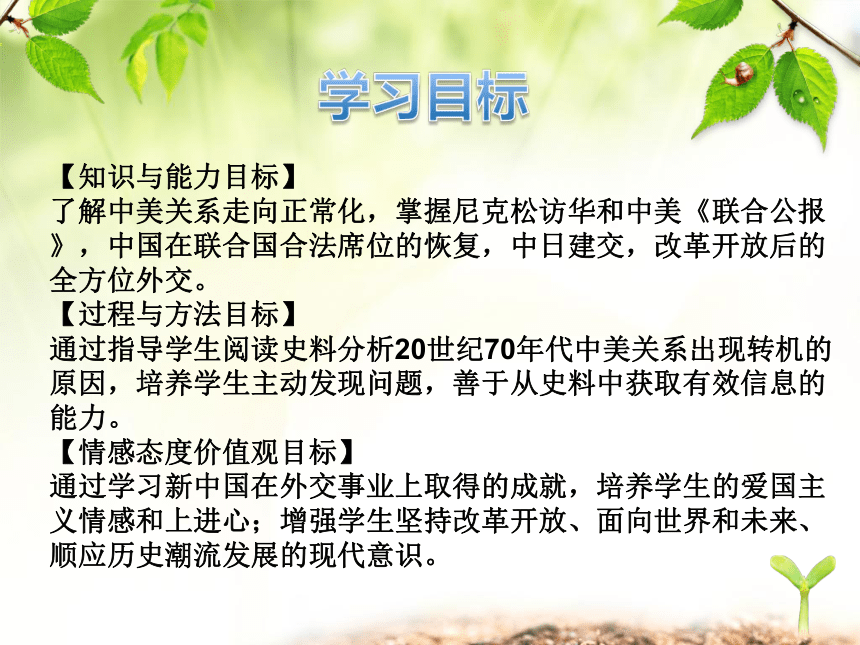 学习目标

【知识与能力目标】
了解中美关系走向正常化，掌握尼克松访华和中美《联合公报》，中国在联合国合法席位的恢复，中日建交，改革开放后的全方位外交。
【过程与方法目标】
通过指导学生阅读史料分析20世纪70年代中美关系出现转机的原因，培养学生主动发现问题，善于从史料中获取有效信息的能力。
【情感态度价值观目标】
通过学习新中国在外交事业上取得的成就，培养学生的爱国主义情感和上进心；增强学生坚持改革开放、面向世界和未来、顺应历史潮流发展的现代意识。